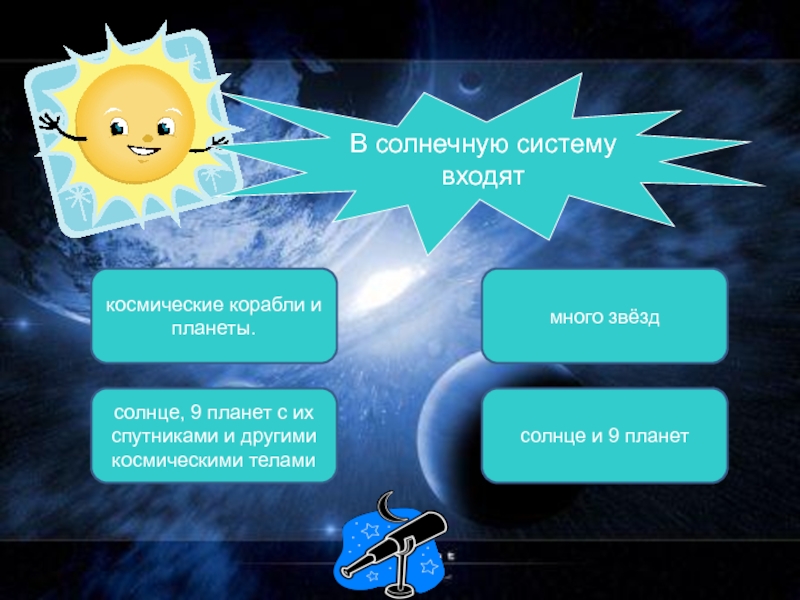 В солнечную систему входят

космические корабли и планеты.

много звёзд

солнце, 9 планет с их спутниками и другими космическими телами

солнце и 9 планет